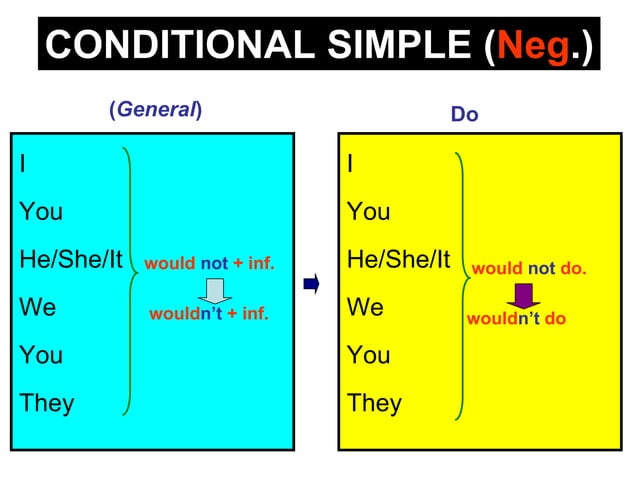 CONDITIONAL SIMPLE (Neg.)

(General)

I
You
He/She/It
We
You
They

would not + inf.

wouldn't + inf.

Do

I
You
He/She/It
We
You
They

would not do.

wouldn't do